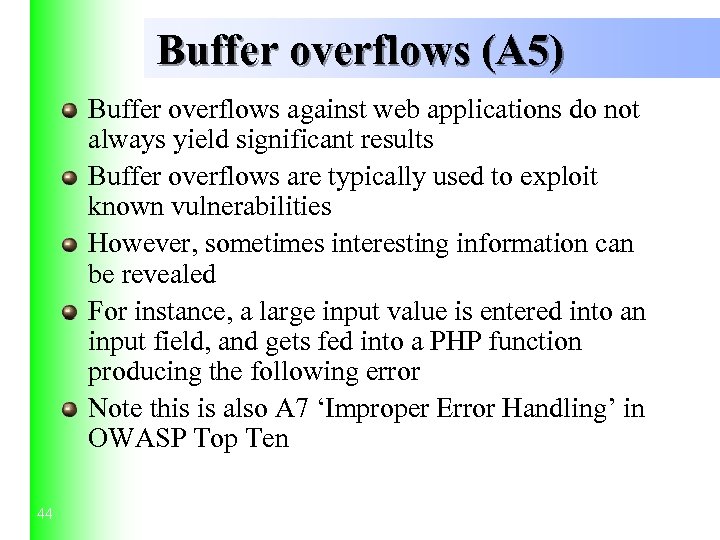 Buffer overflows (A5)

Buffer overflows against web applications do not always yield significant results

Buffer overflows are typically used to exploit known vulnerabilities

However, sometimes interesting information can be revealed

For instance, a large input value is entered into an input field, and gets fed into a PHP function producing the following error

Note this is also A7 ‘Improper Error Handling’ in OWASP Top Ten

44